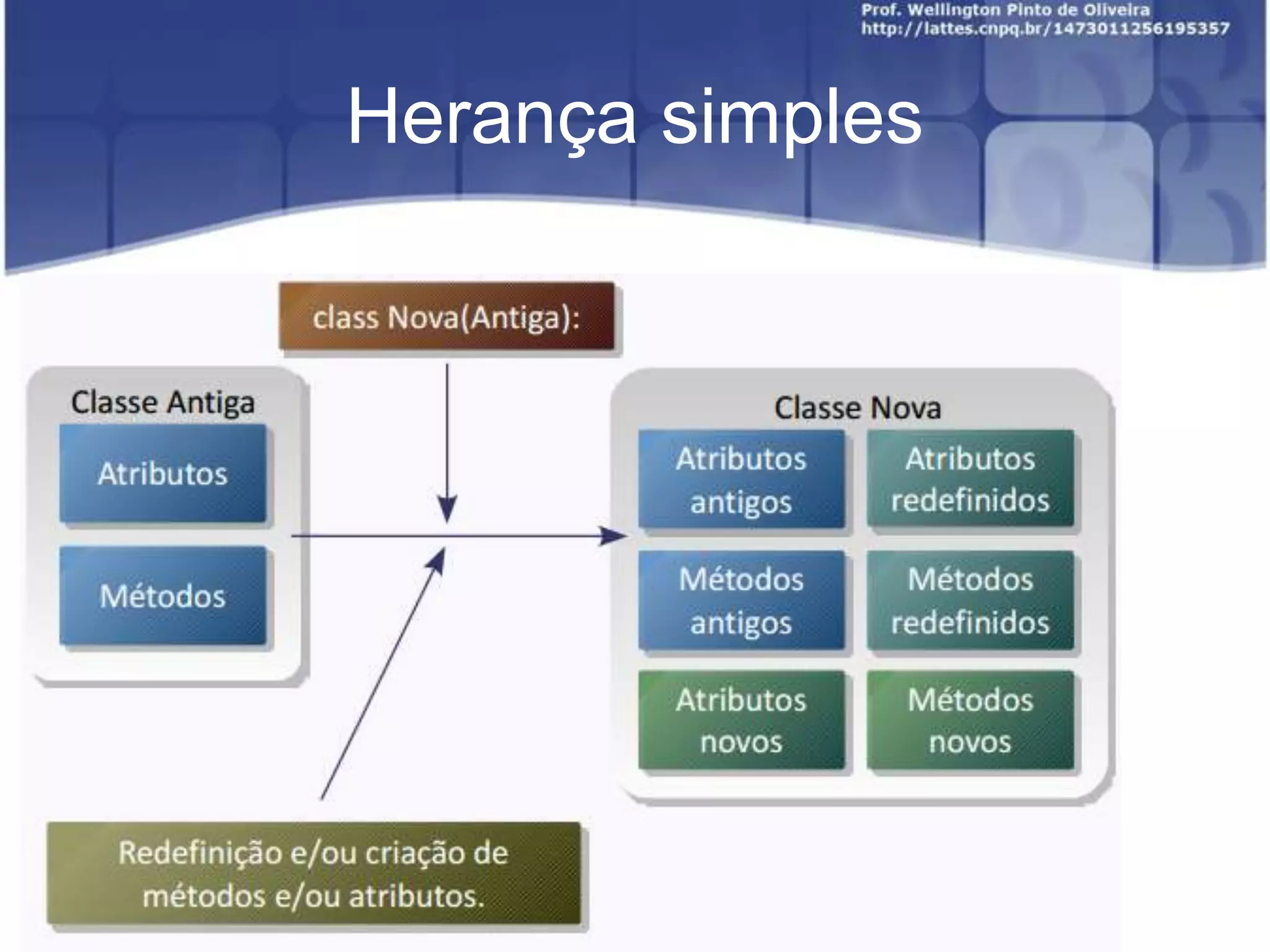 Prof. Wellington Pinto de Oliveira
http://lattes.cnpq.br/1473011256195357

Herança simples

class Nova(Antiga):

Classe Antiga

Atributos

Métodos

Classe Nova

Atributos antigos

Atributos redefinidos

Métodos antigos

Métodos redefinidos

Atributos novos

Métodos novos

Redefinição e/ou criação de métodos e/ou atributos.